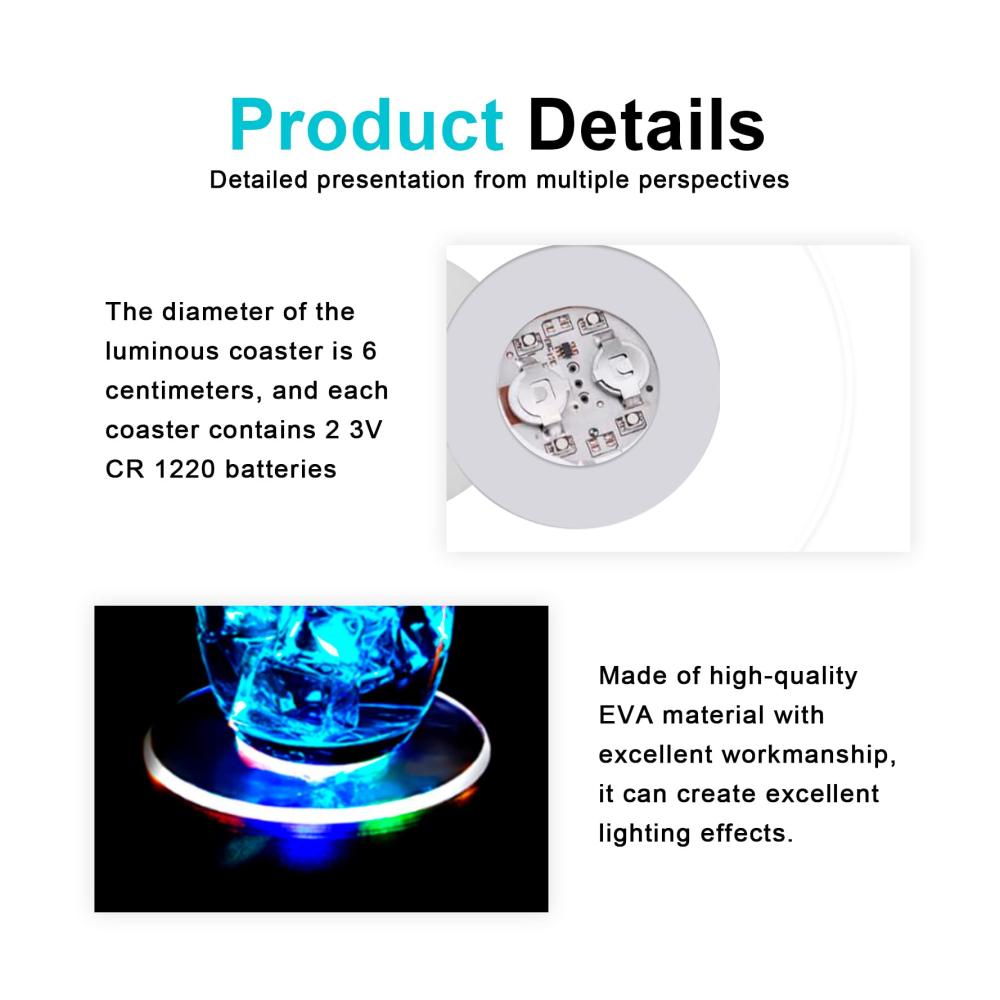 Product Details

Detailed presentation from multiple perspectives

The diameter of the luminous coaster is 6 centimeters, and each coaster contains 2 3V CR 1220 batteries

Made of high-quality EVA material with excellent workmanship, it can create excellent lighting effects.